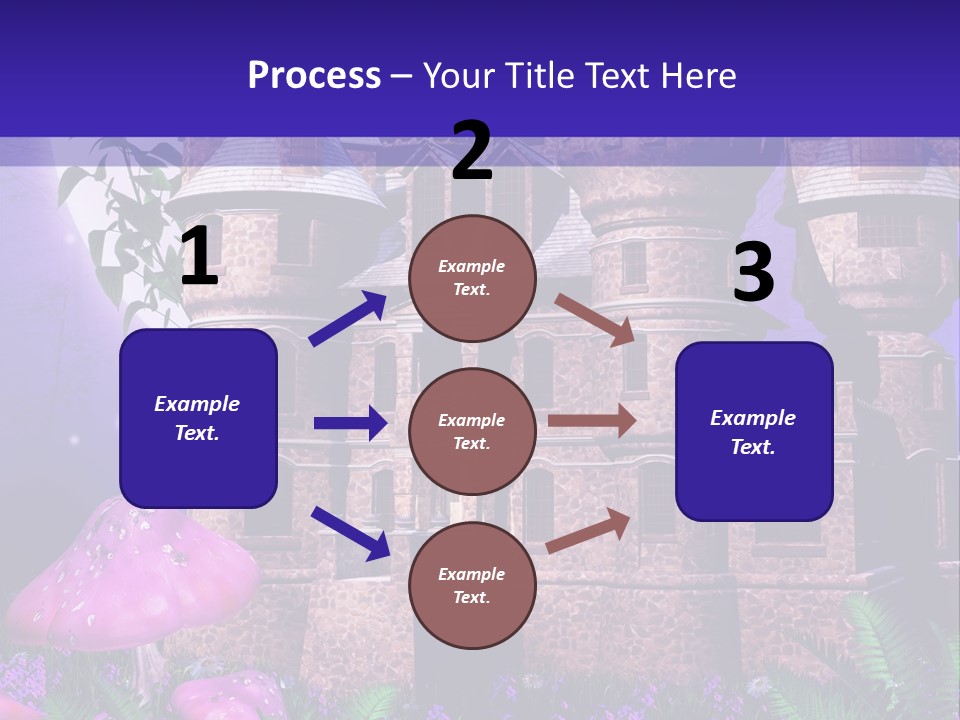 Process – Your Title Text Here

1

Example Text.

2

Example Text.

Example Text.

Example Text.

3

Example Text.